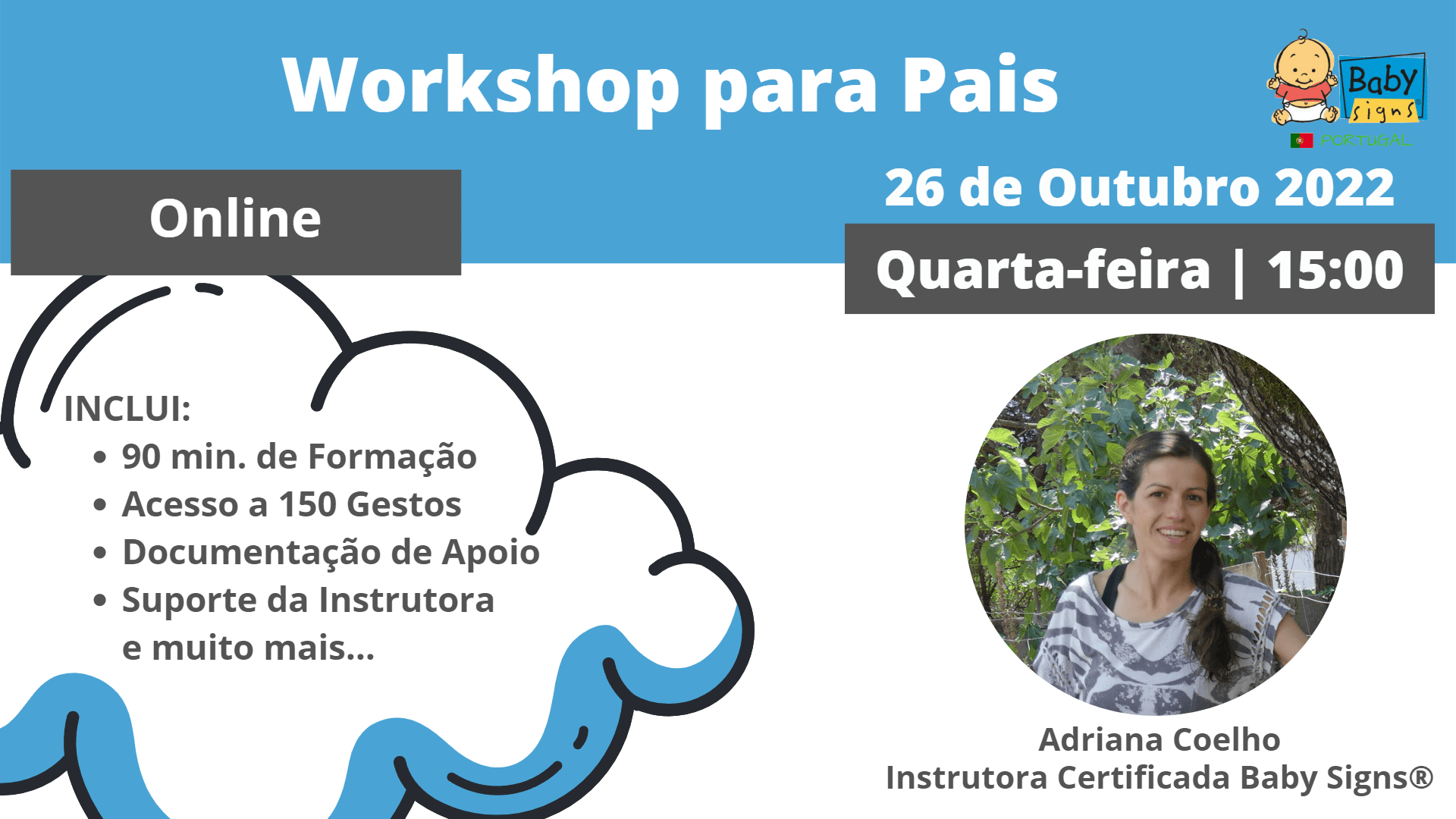 Workshop para Pais

Baby signs PORTUGAL

Online

26 de Outubro 2022

Quarta-feira | 15:00

INCLUI:
• 90 min. de Formação
• Acesso a 150 Gestos
• Documentação de Apoio
• Suporte da Instrutora
e muito mais...

Adriana Coelho
Instrutora Certificada Baby Signs®